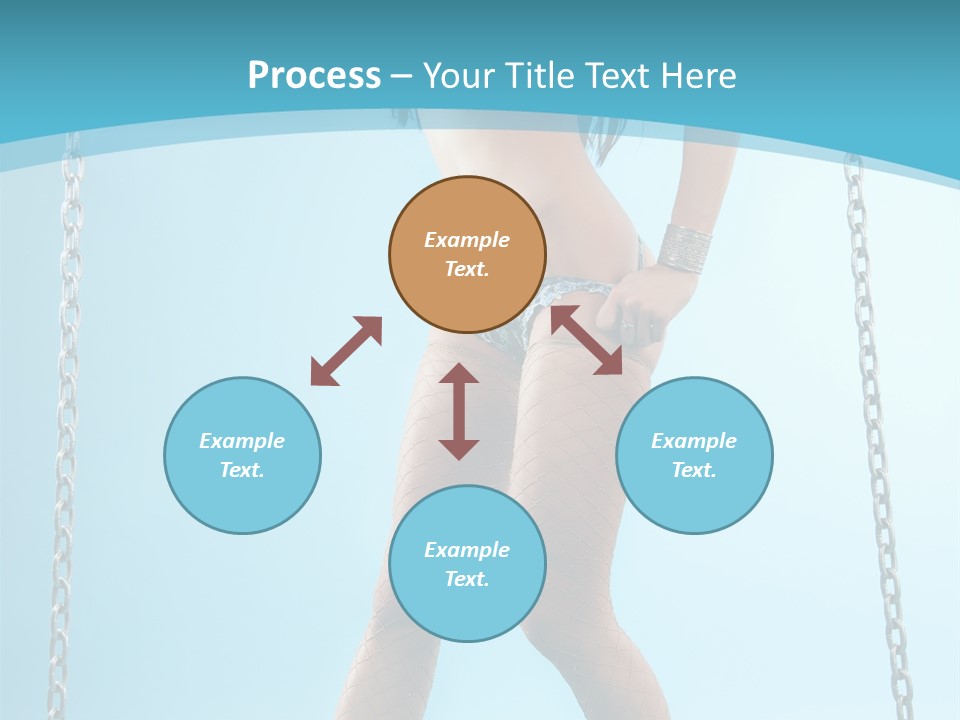 Process – Your Title Text Here

Example Text.

Example Text.

Example Text.

Example Text.